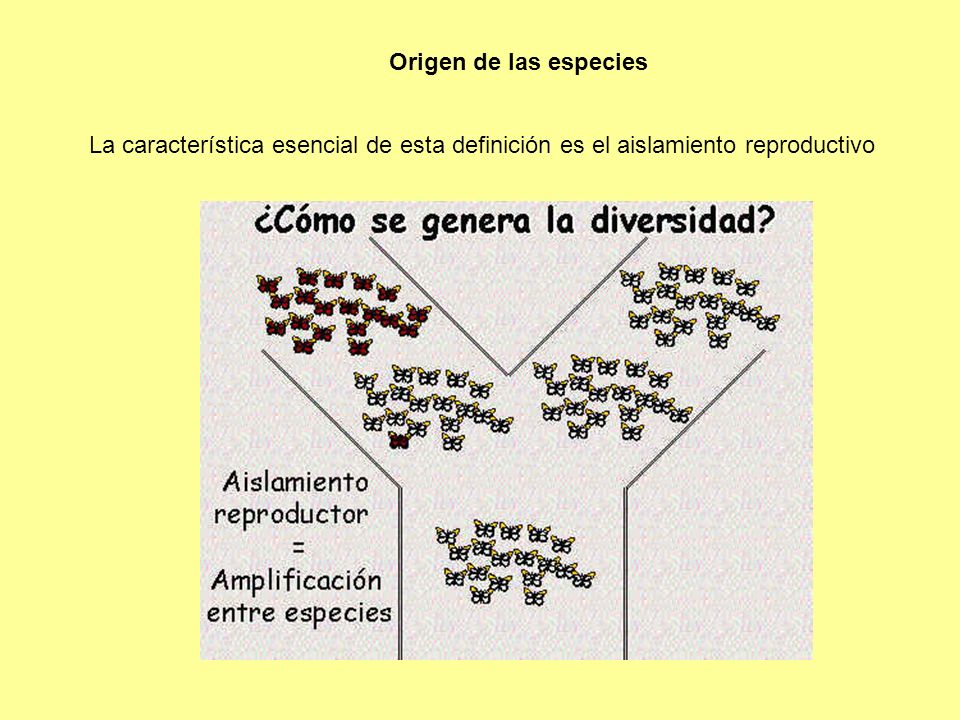 Origen de las especies

La característica esencial de esta definición es el aislamiento reproductivo

¿Cómo se genera la diversidad?

Aislamiento reproductor = Amplificación entre especies